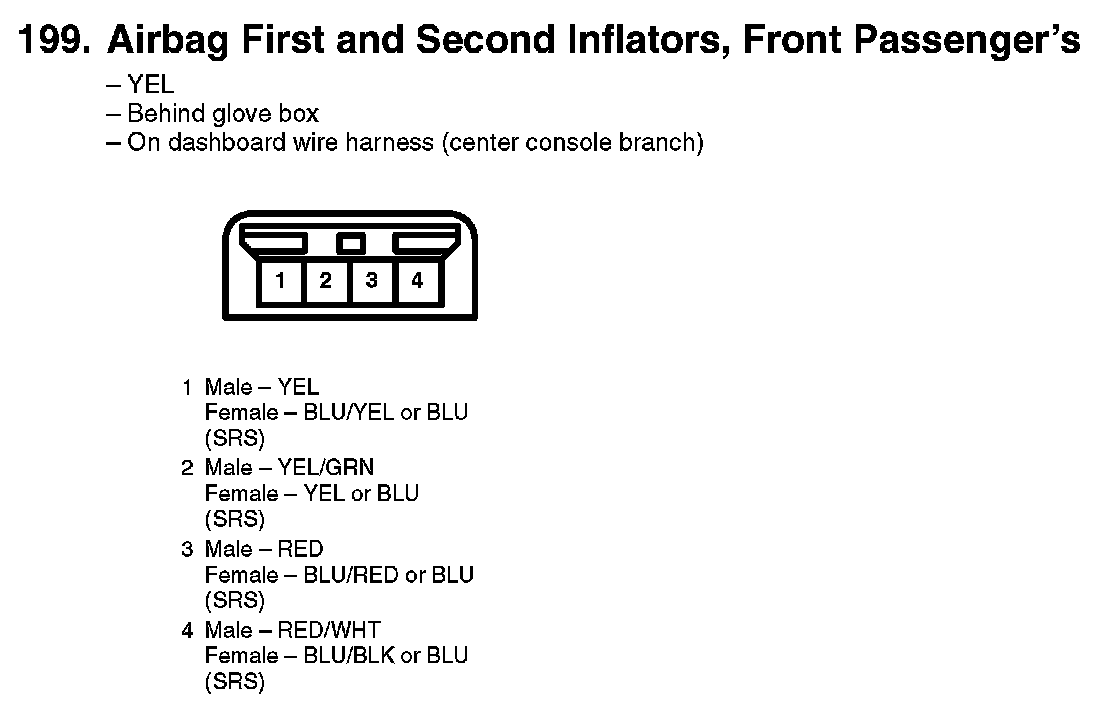 199. Airbag First and Second Inflators, Front Passenger's

– YEL
– Behind glove box
– On dashboard wire harness (center console branch)

1 2 3 4

1 Male – YEL
Female – BLU/YEL or BLU (SRS)

2 Male – YEL/GRN
Female – YEL or BLU (SRS)

3 Male – RED
Female – BLU/RED or BLU (SRS)

4 Male – RED/WHT
Female – BLU/BLK or BLU (SRS)